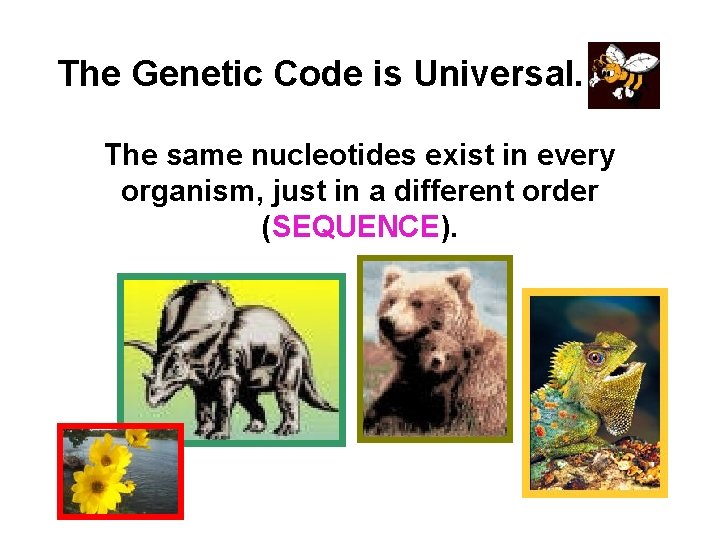 The Genetic Code is Universal.

The same nucleotides exist in every organism, just in a different order (SEQUENCE).